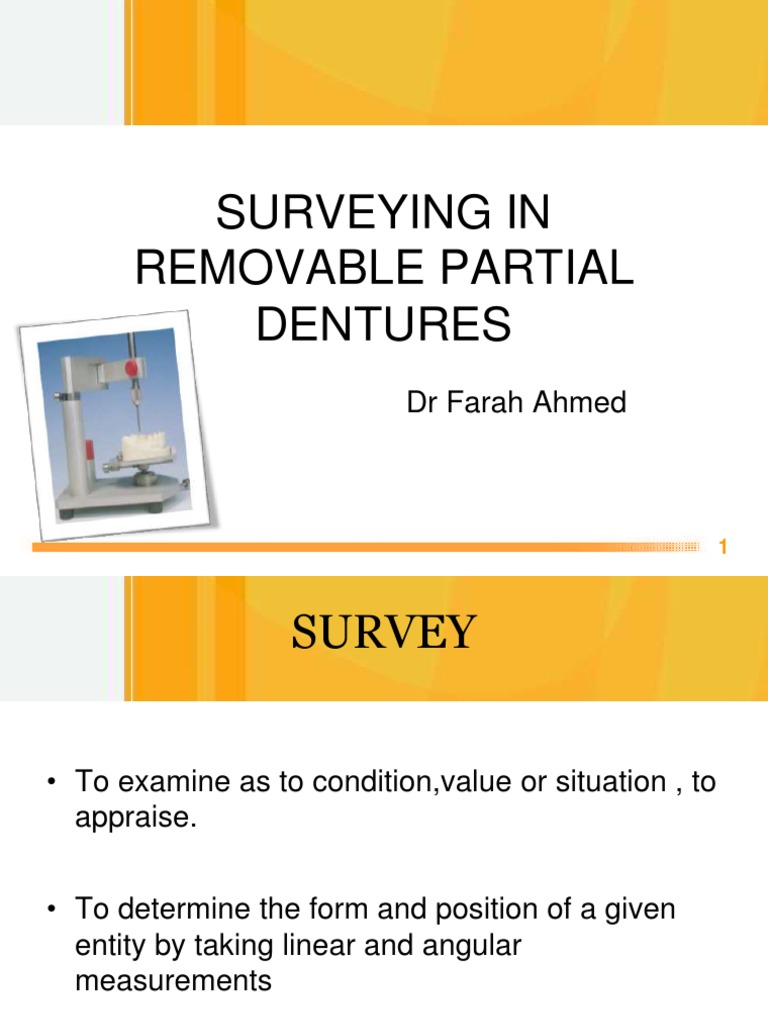 SURVEYING IN REMOVABLE PARTIAL DENTURES

Dr Farah Ahmed

1

SURVEY

• To examine as to condition,value or situation , to appraise.

• To determine the form and position of a given entity by taking linear and angular measurements